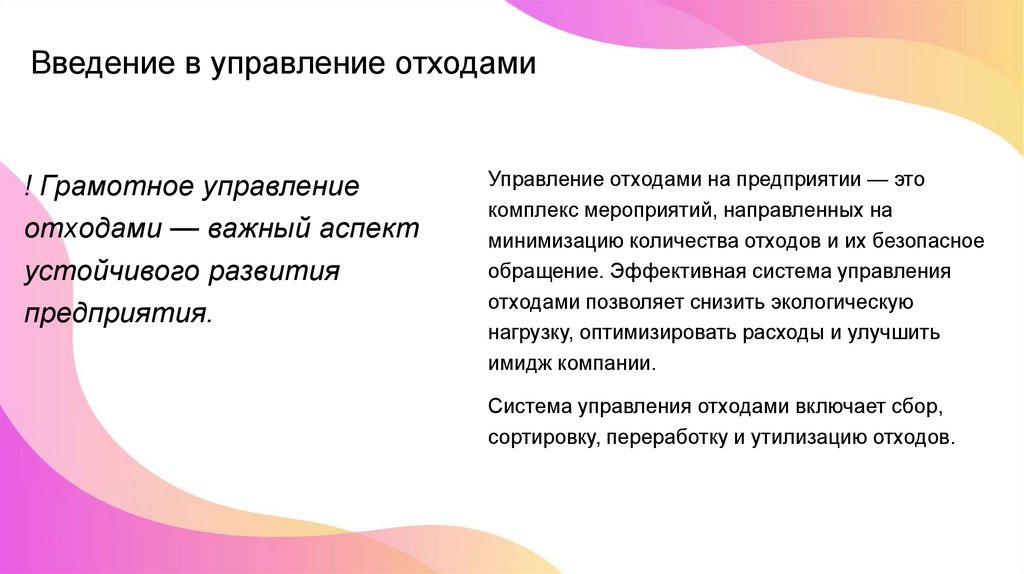 Введение в управление отходами

! Грамотное управление отходами — важный аспект устойчивого развития предприятия.

Управление отходами на предприятии — это комплекс мероприятий, направленных на минимизацию количества отходов и их безопасное обращение. Эффективная система управления отходами позволяет снизить экологическую нагрузку, оптимизировать расходы и улучшить имидж компании.

Система управления отходами включает сбор, сортировку, переработку и утилизацию отходов.